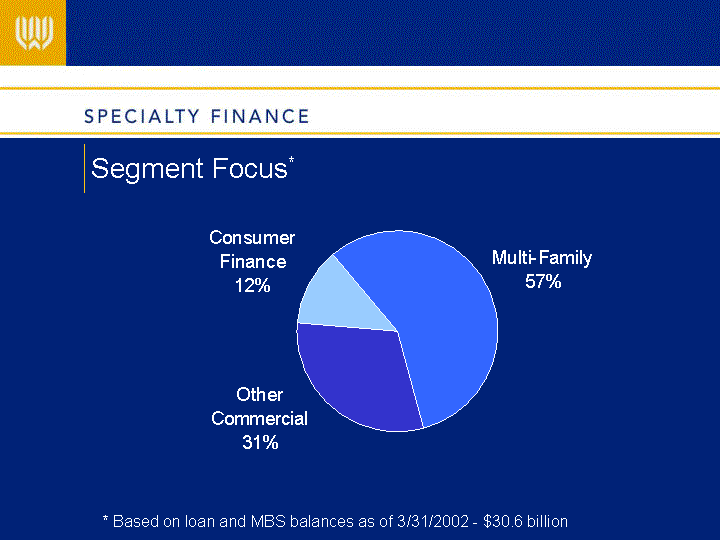 SPECIALTY FINANCE

Segment Focus*

Consumer Finance 12%

Multi-Family 57%

Other Commercial 31%

* Based on loan and MBS balances as of 3/31/2002 - $30.6 billion